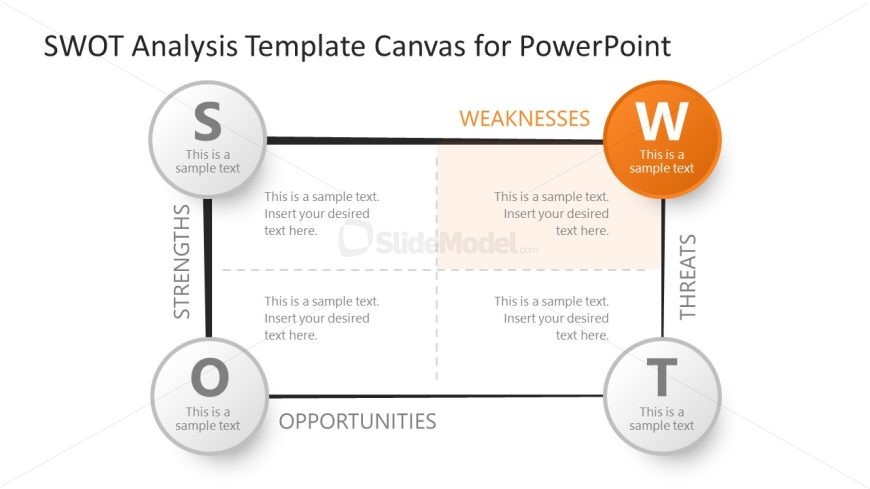 SWOT Analysis Template Canvas for PowerPoint

S
This is a sample text

WEAKNESSES

W
This is a sample text

STRENGTHS

This is a sample text. Insert your desired text here.

This is a sample text. Insert your desired text here.

SlideModel.com

THREATS

This is a sample text. Insert your desired text here.

This is a sample text. Insert your desired text here.

O
This is a sample text

OPPORTUNITIES

T
This is a sample text